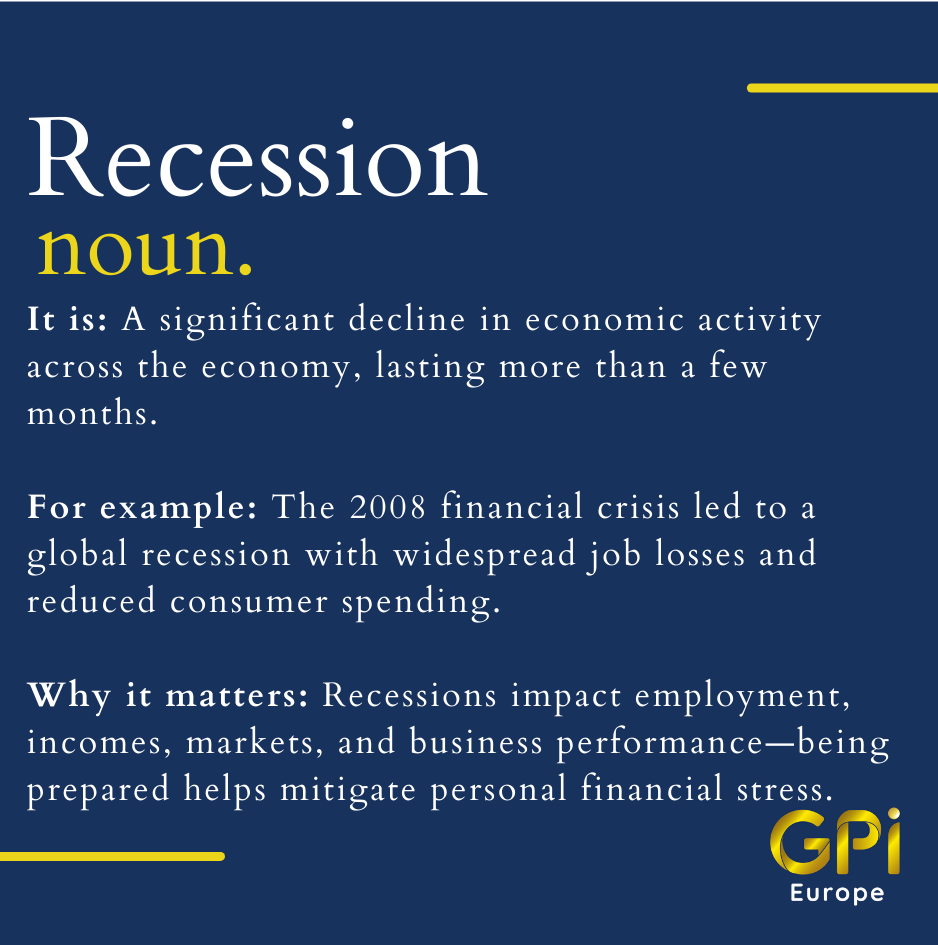 Recession
noun.

It is: A significant decline in economic activity across the economy, lasting more than a few months.

For example: The 2008 financial crisis led to a global recession with widespread job losses and reduced consumer spending.

Why it matters: Recessions impact employment, incomes, markets, and business performance—being prepared helps mitigate personal financial stress.

GPi
Europe